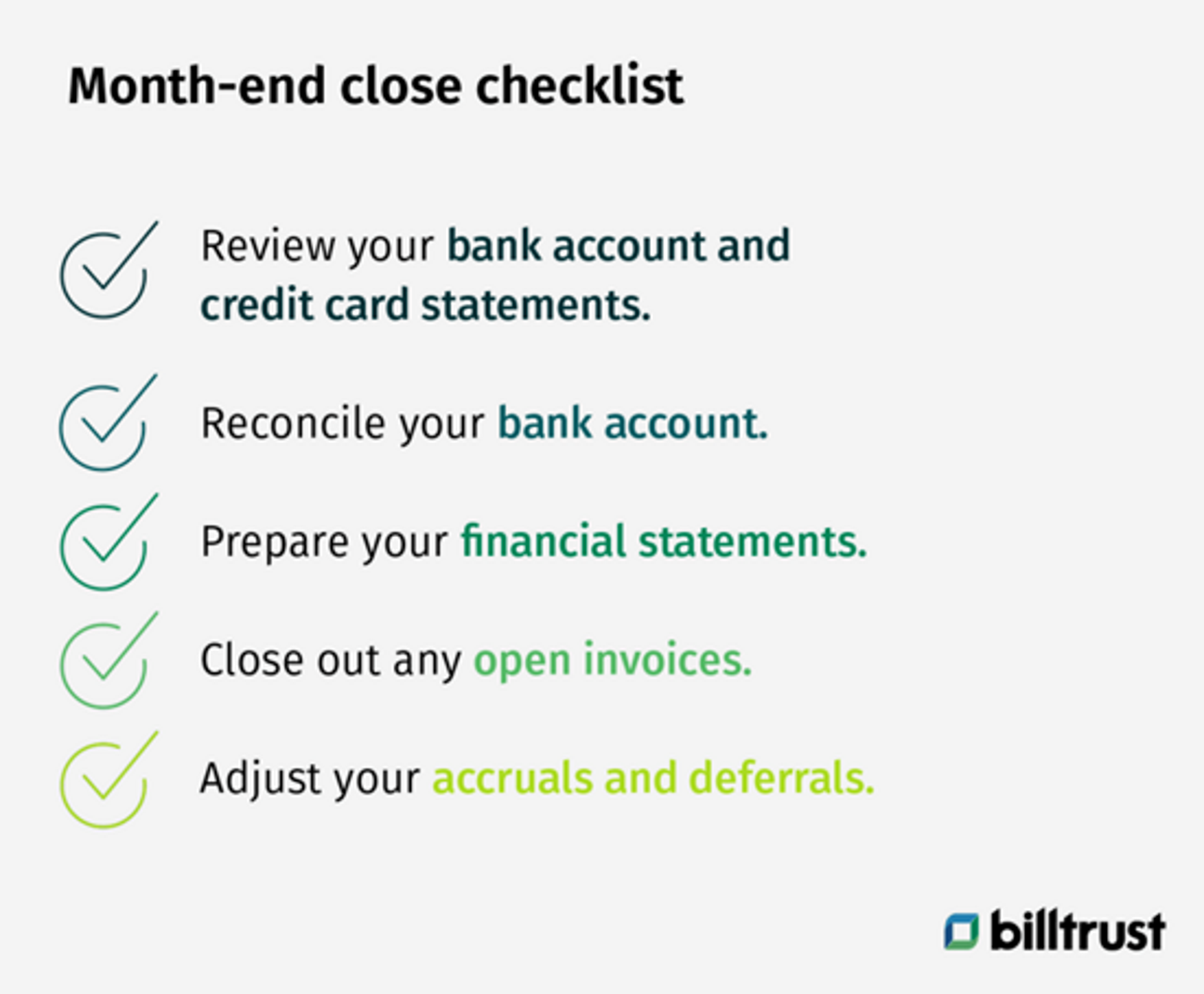 Month-end close checklist

Review your bank account and credit card statements.

Reconcile your bank account.

Prepare your financial statements.

Close out any open invoices.

Adjust your accruals and deferrals.

billtrust